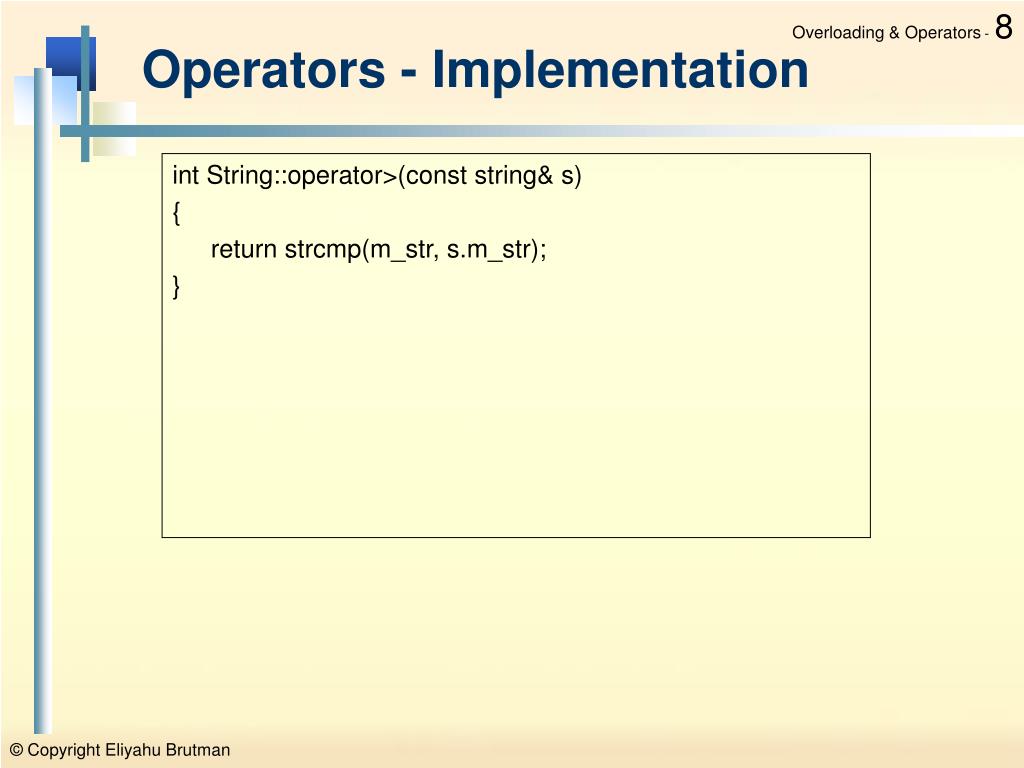 Overloading & Operators - 8

Operators - Implementation

int String::operator>(const string& s)
{
return strcmp(m_str, s.m_str);
}

© Copyright Eliyahu Brutman